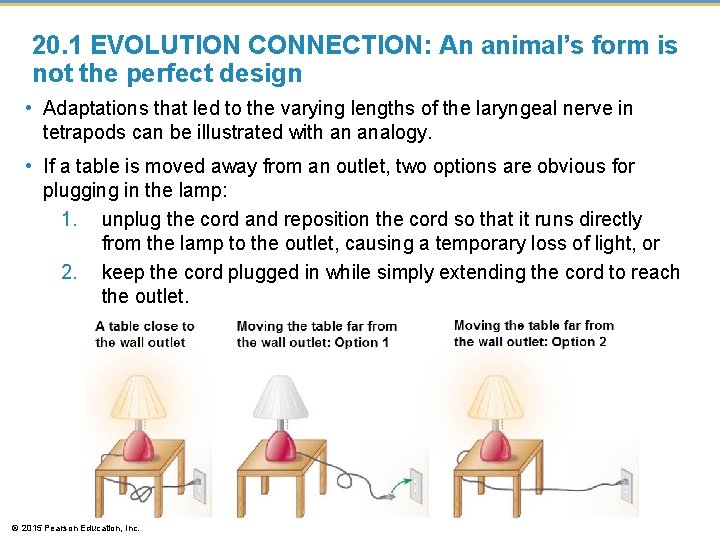 20.1 EVOLUTION CONNECTION: An animal's form is not the perfect design

• Adaptations that led to the varying lengths of the laryngeal nerve in tetrapods can be illustrated with an analogy.

• If a table is moved away from an outlet, two options are obvious for plugging in the lamp:

1. unplug the cord and reposition the cord so that it runs directly from the lamp to the outlet, causing a temporary loss of light, or

2. keep the cord plugged in while simply extending the cord to reach the outlet.

A table close to the wall outlet

Moving the table far from the wall outlet: Option 1

Moving the table far from the wall outlet: Option 2

© 2015 Pearson Education, Inc.